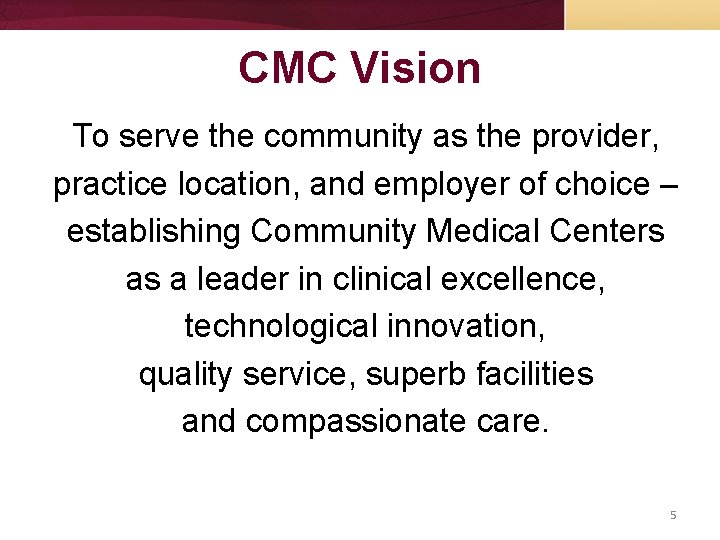 CMC Vision

To serve the community as the provider, practice location, and employer of choice – establishing Community Medical Centers as a leader in clinical excellence, technological innovation, quality service, superb facilities and compassionate care.

5